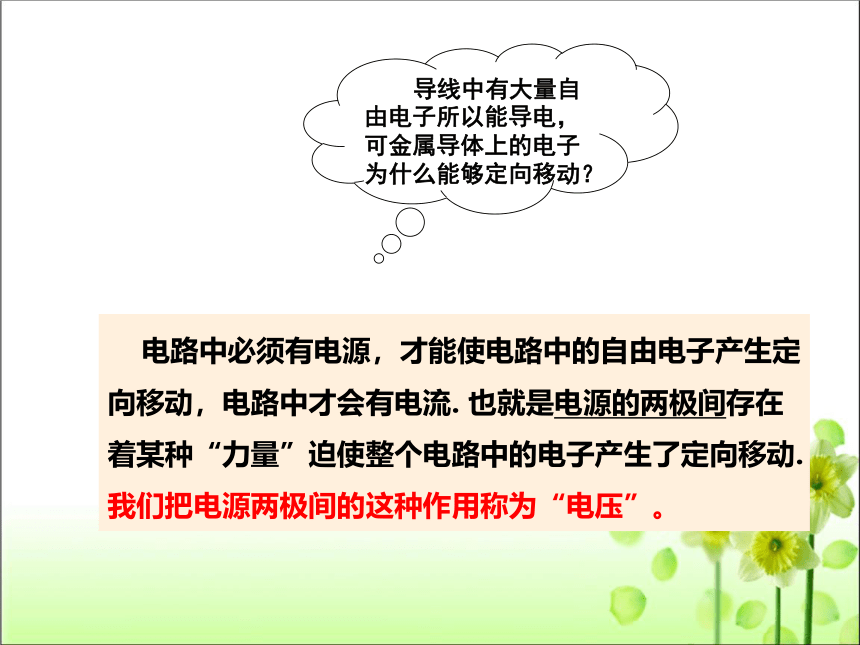 导线中有大量自由电子所以能导电，可金属导体上的电子为什么能够定向移动？

电路中必须有电源，才能使电路中的自由电子产生定向移动，电路中才会有电流. 也就是电源的两极间存在着某种“力量”迫使整个电路中的电子产生了定向移动. 我们把电源两极间的这种作用称为“电压”。